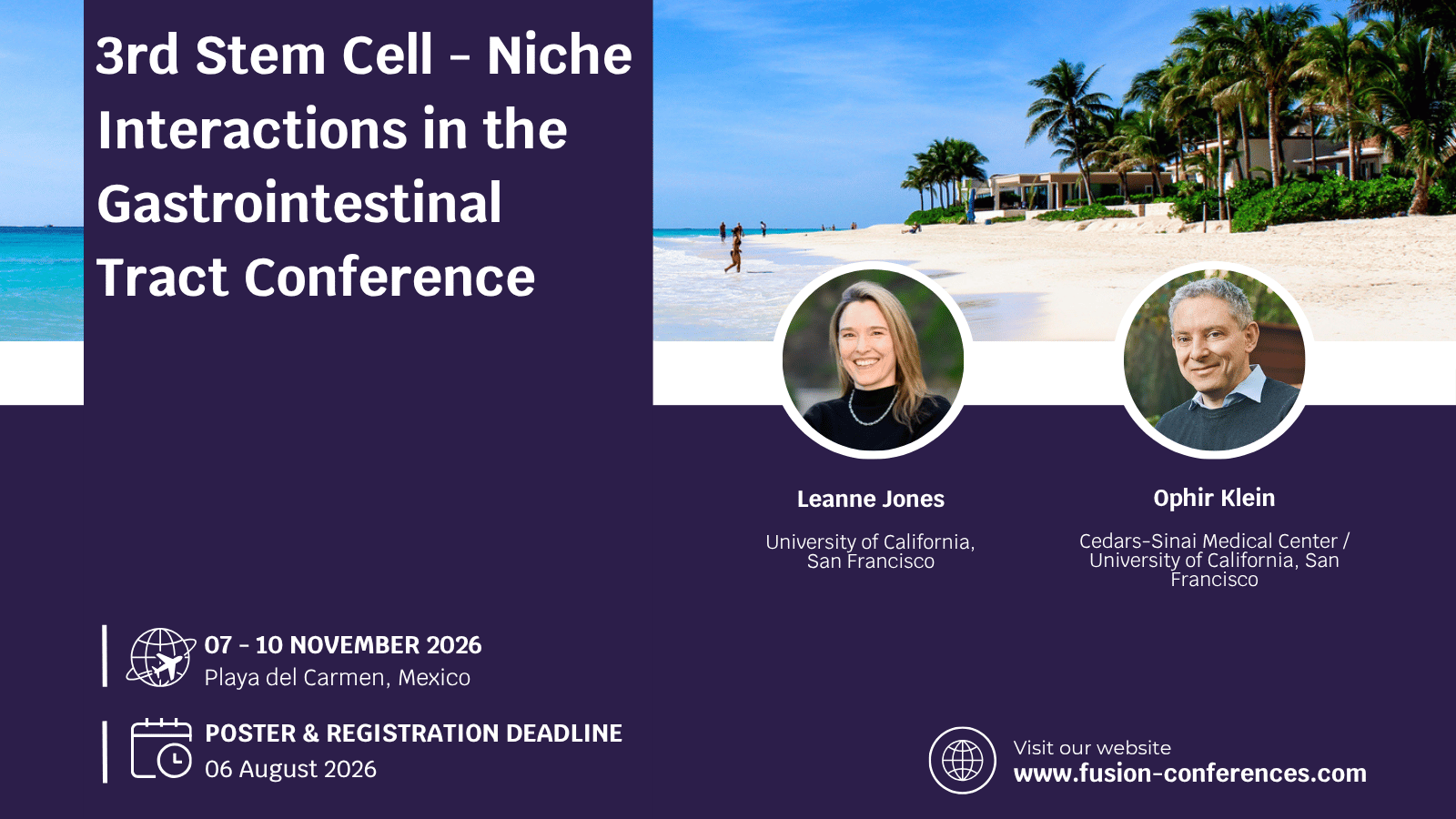 3rd Stem Cell - Niche Interactions in the Gastrointestinal Tract Conference

Leanne Jones

University of California, San Francisco

Ophir Klein

Cedars-Sinai Medical Center / University of California, San Francisco

07 - 10 NOVEMBER 2026
Playa del Carmen, Mexico

POSTER & REGISTRATION DEADLINE
06 August 2026

Visit our website
www.fusion-conferences.com